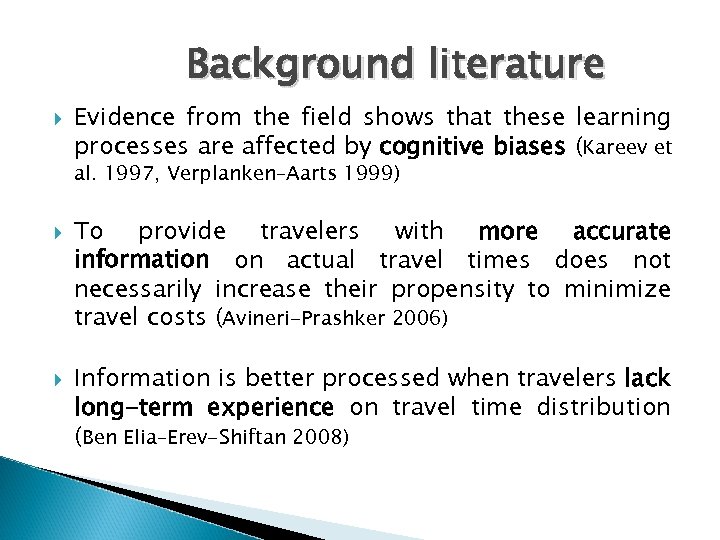 Background literature

Evidence from the field shows that these learning processes are affected by cognitive biases (Kareev et al. 1997, Verplanken-Aarts 1999)

To provide travelers with more accurate information on actual travel times does not necessarily increase their propensity to minimize travel costs (Avineri-Prashker 2006)

Information is better processed when travelers lack long-term experience on travel time distribution (Ben Elia-Erev-Shiftan 2008)